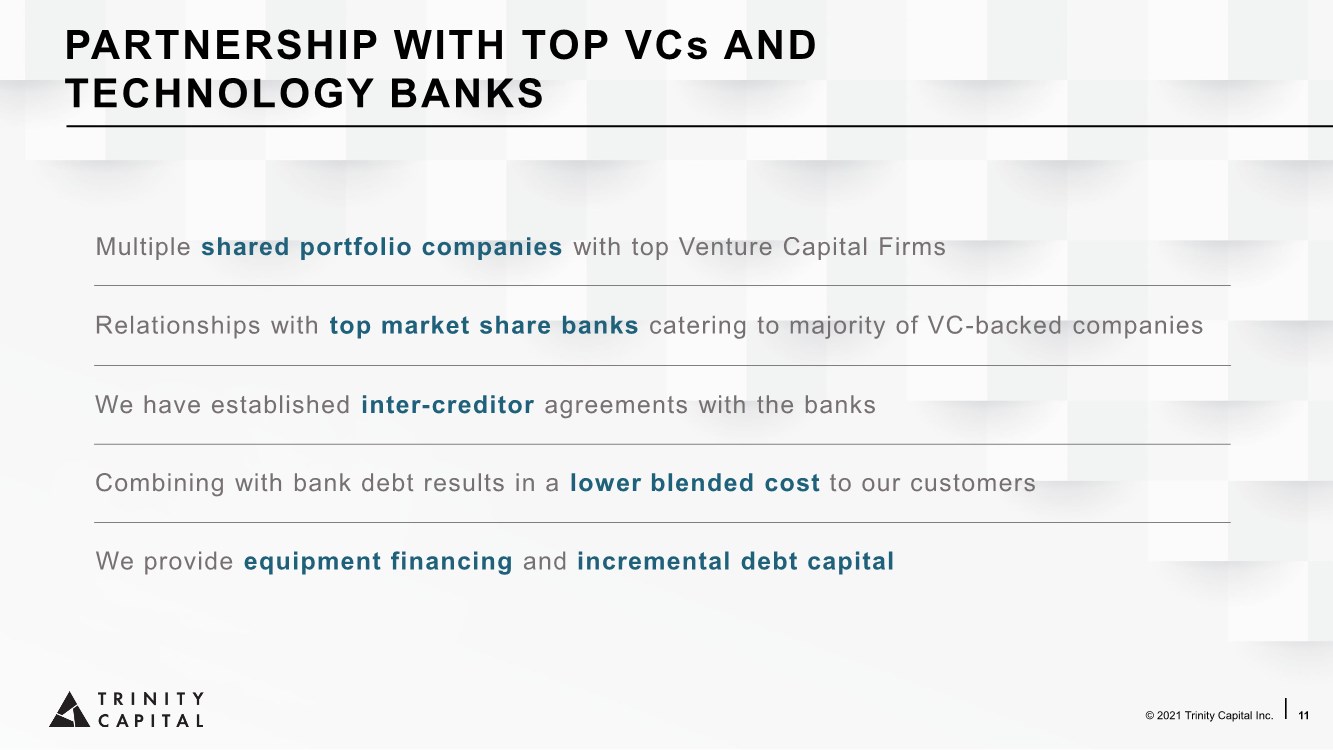 PARTNERSHIP WITH TOP VCs AND TECHNOLOGY BANKS

Multiple shared portfolio companies with top Venture Capital Firms

Relationships with top market share banks catering to majority of VC-backed companies

We have established inter-creditor agreements with the banks

Combining with bank debt results in a lower blended cost to our customers

We provide equipment financing and incremental debt capital

TRINITY CAPITAL

© 2021 Trinity Capital Inc.

11